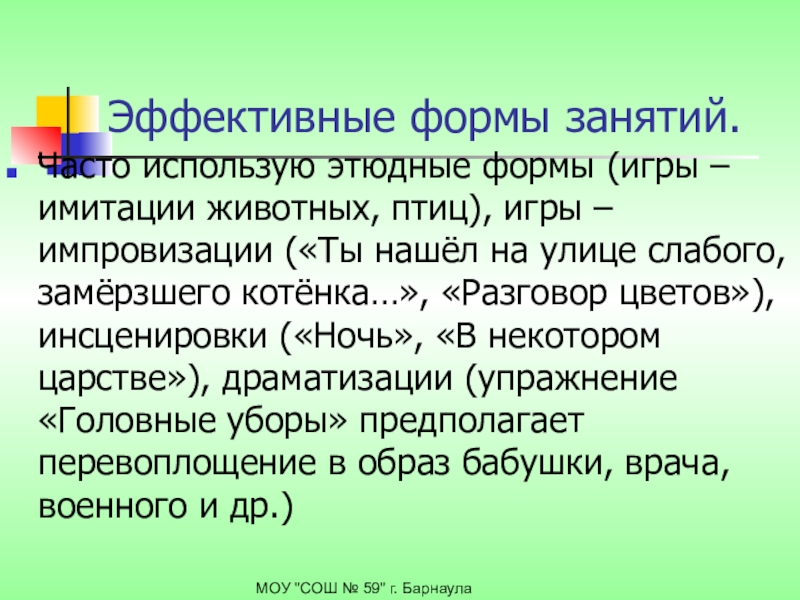 Эффективные формы занятий.

Часто использую этюдные формы (игры – имитации животных, птиц), игры – импровизации («Ты нашёл на улице слабого, замёрзшего котёнка…», «Разговор цветов»), инсценировки («Ночь», «В некотором царстве»), драматизации (упражнение «Головные уборы» предполагает перевоплощение в образ бабушки, врача, военного и др.)

МОУ "СОШ № 59" г. Барнаула